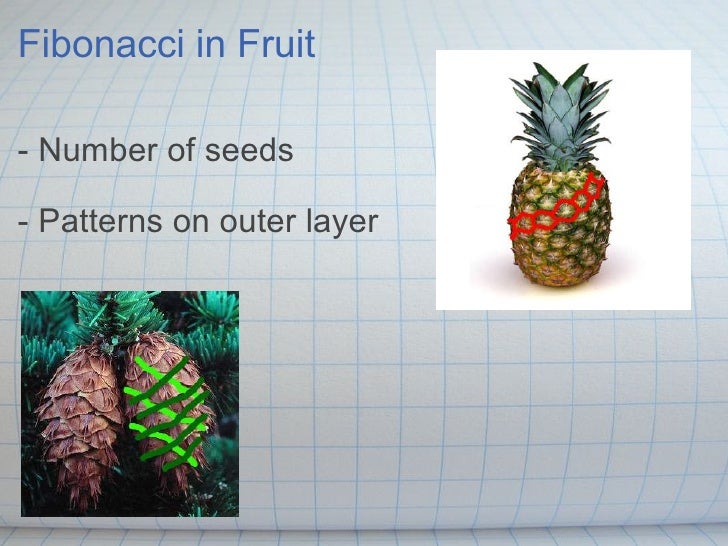 Fibonacci in Fruit

- Number of seeds

- Patterns on outer layer